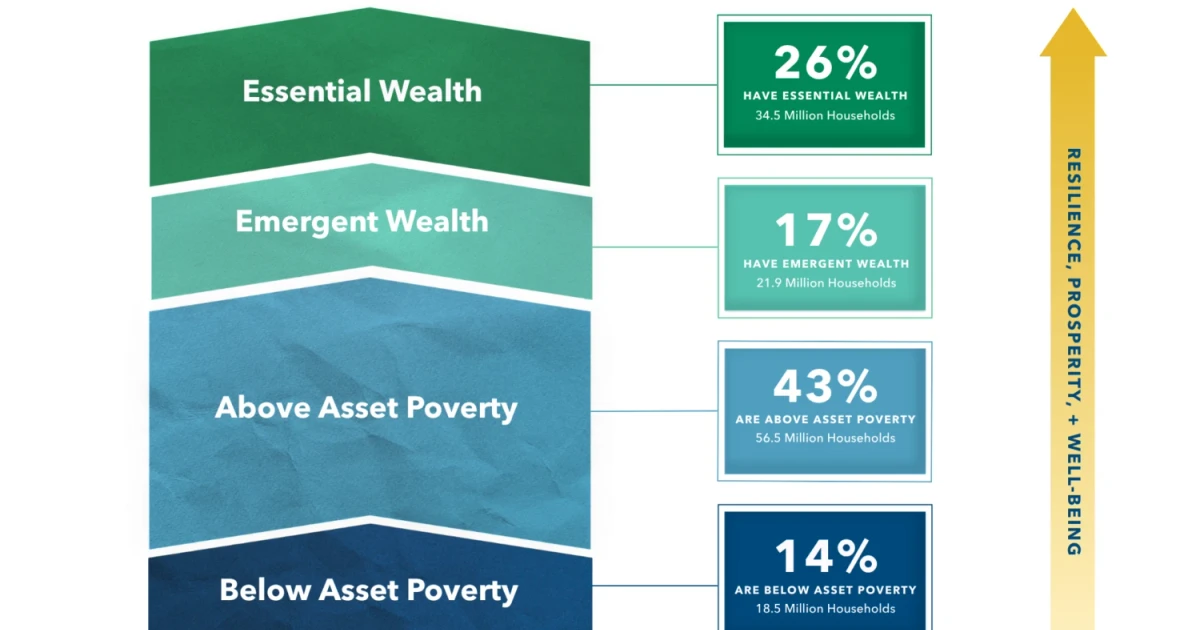 Essential Wealth

26%
HAVE ESSENTIAL WEALTH
34.5 Million Households

Emergent Wealth

17%
HAVE EMERGENT WEALTH
21.9 Million Households

Above Asset Poverty

43%
ARE ABOVE ASSET POVERTY
56.5 Million Households

Below Asset Poverty

14%
ARE BELOW ASSET POVERTY
18.5 Million Households

RESILIENCE, PROSPERITY, + WELL-BEING